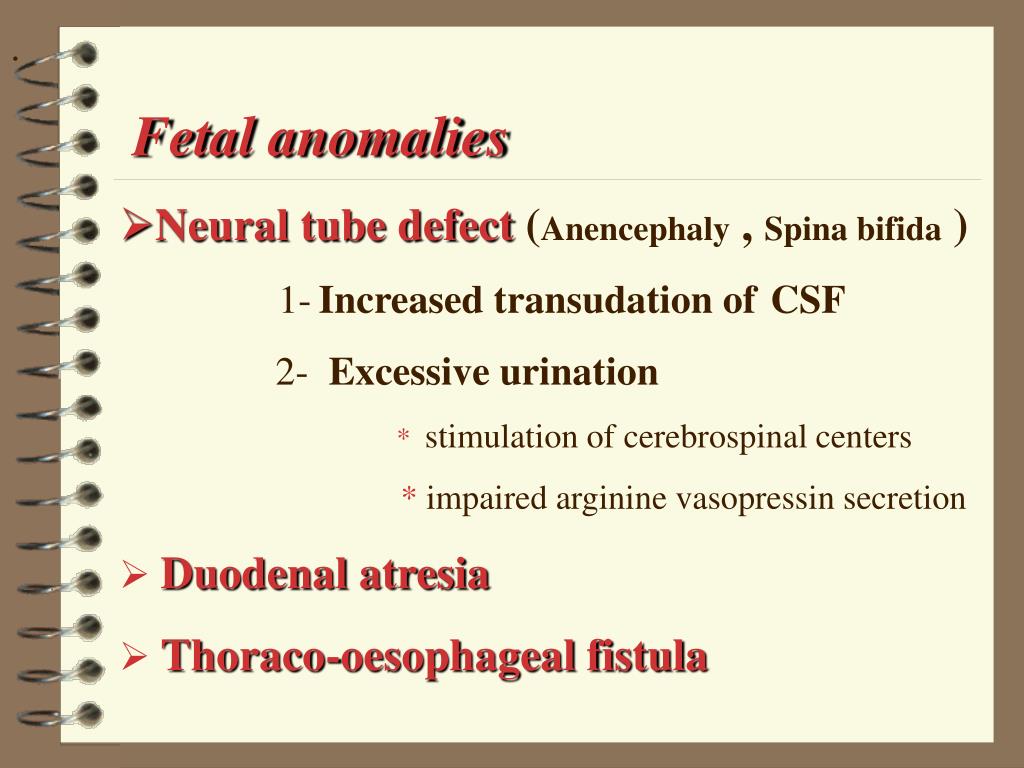 Fetal anomalies

➢Neural tube defect (Anencephaly , Spina bifida )

1- Increased transudation of CSF

2- Excessive urination

* stimulation of cerebrospinal centers

* impaired arginine vasopressin secretion

➢ Duodenal atresia

➢ Thoraco-oesophageal fistula